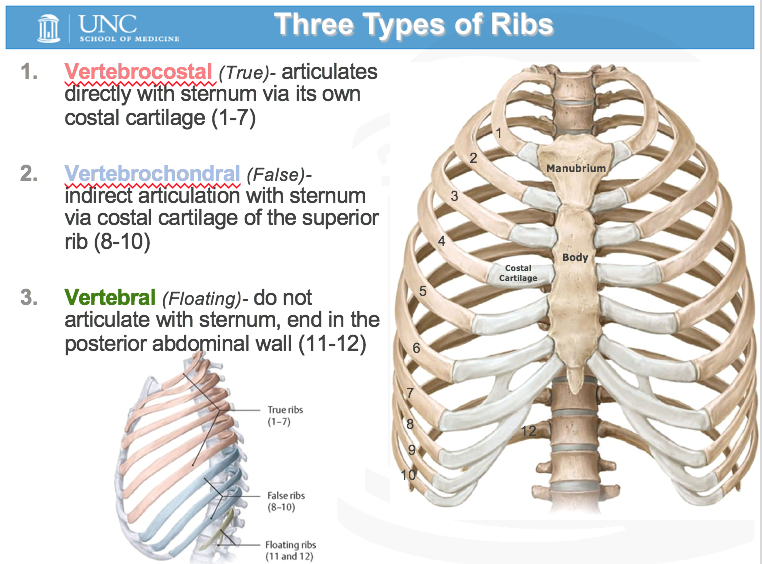 UNC SCHOOL OF MEDICINE

Three Types of Ribs

1. Vertebrocostal (True)- articulates directly with sternum via its own costal cartilage (1-7)

2. Vertebrochondral (False)- indirect articulation with sternum via costal cartilage of the superior rib (8-10)

3. Vertebral (Floating)- do not articulate with sternum, end in the posterior abdominal wall (11-12)

True ribs (1–7)

False ribs (8–10)

Floating ribs (11 and 12)

1
2
3
4
5
6
7
8
9
10
12

Manubrium

Body

Costal Cartilage